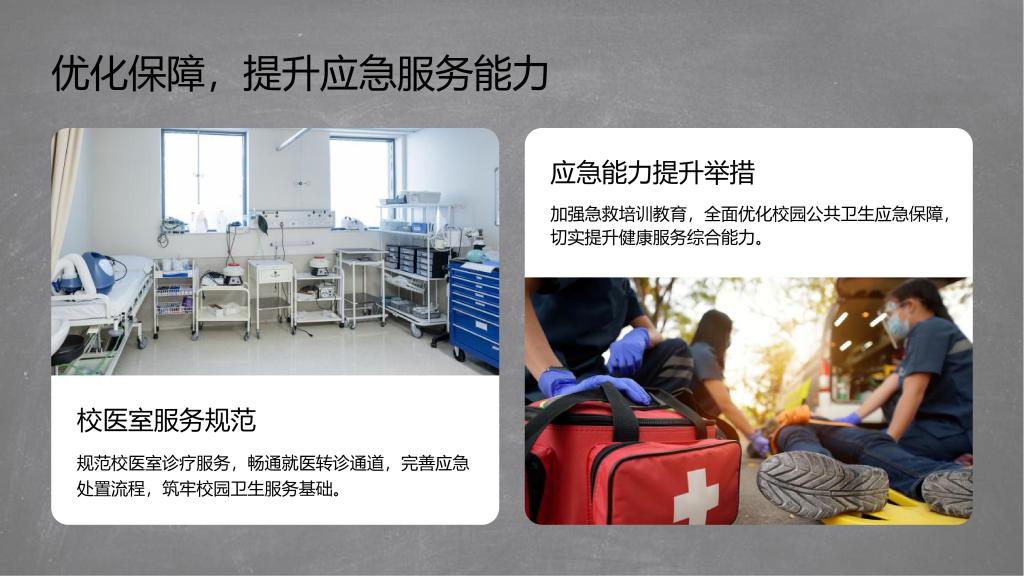 优化保障，提升应急服务能力

校医室服务规范

规范校医室诊疗服务，畅通就医转诊通道，完善应急处置流程，筑牢校园卫生服务基础。

应急能力提升举措

加强急救培训教育，全面优化校园公共卫生应急保障，切实提升健康服务综合能力。